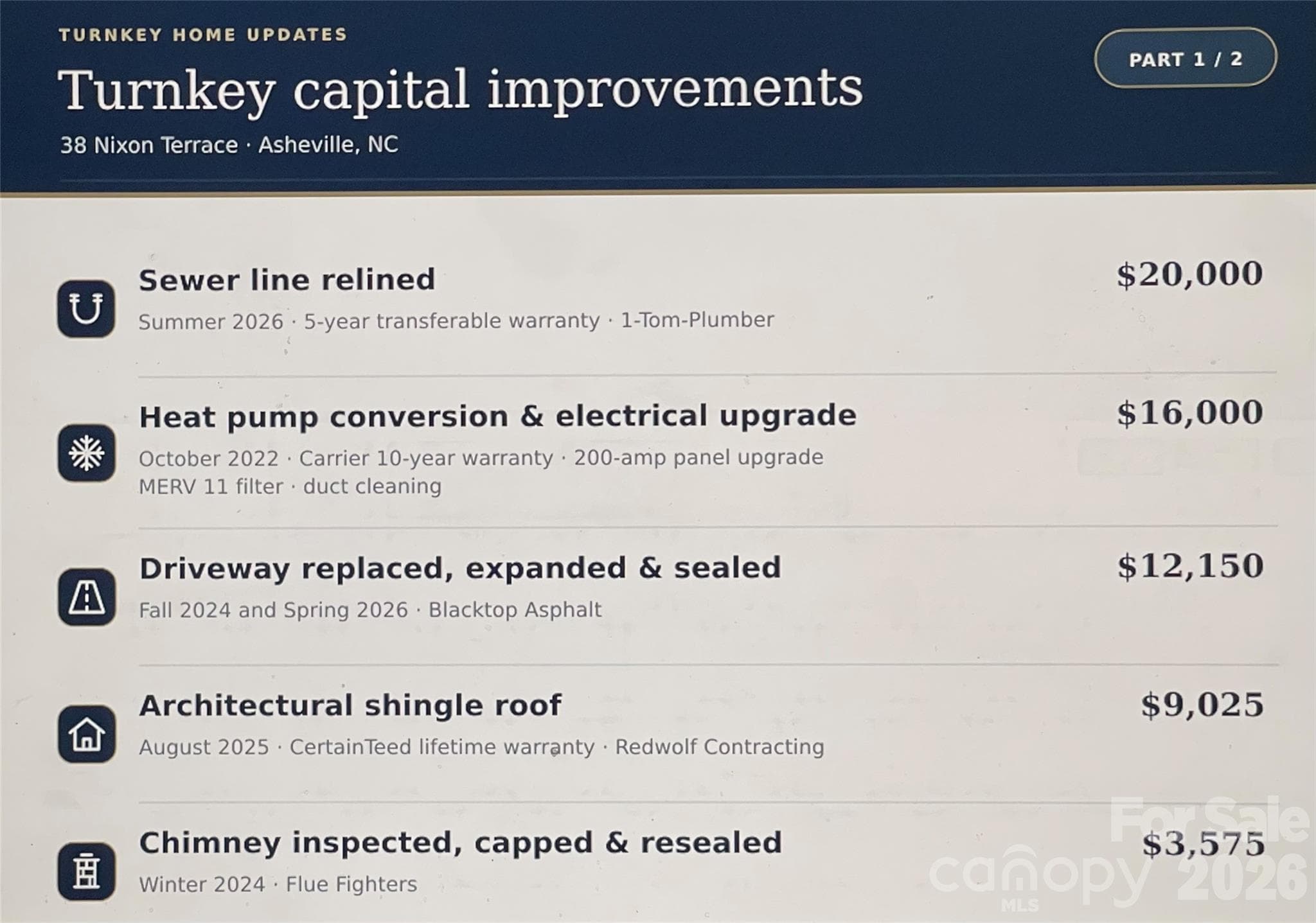 TURNKEY HOME UPDATES

Turnkey capital improvements

38 Nixon Terrace · Asheville, NC

PART 1 / 2

Sewer line relined

Summer 2026 · 5-year transferable warranty · 1-Tom-Plumber

$20,000

Heat pump conversion & electrical upgrade

October 2022 · Carrier 10-year warranty · 200-amp panel upgrade
MERV 11 filter · duct cleaning

$16,000

Driveway replaced, expanded & sealed

Fall 2024 and Spring 2026 · Blacktop Asphalt

$12,150

Architectural shingle roof

August 2025 · CertainTeed lifetime warranty · Redwolf Contracting

$9,025

Chimney inspected, capped & resealed

Winter 2024 · Flue Fighters

$3,575

For Sale
canopy MLS 2026